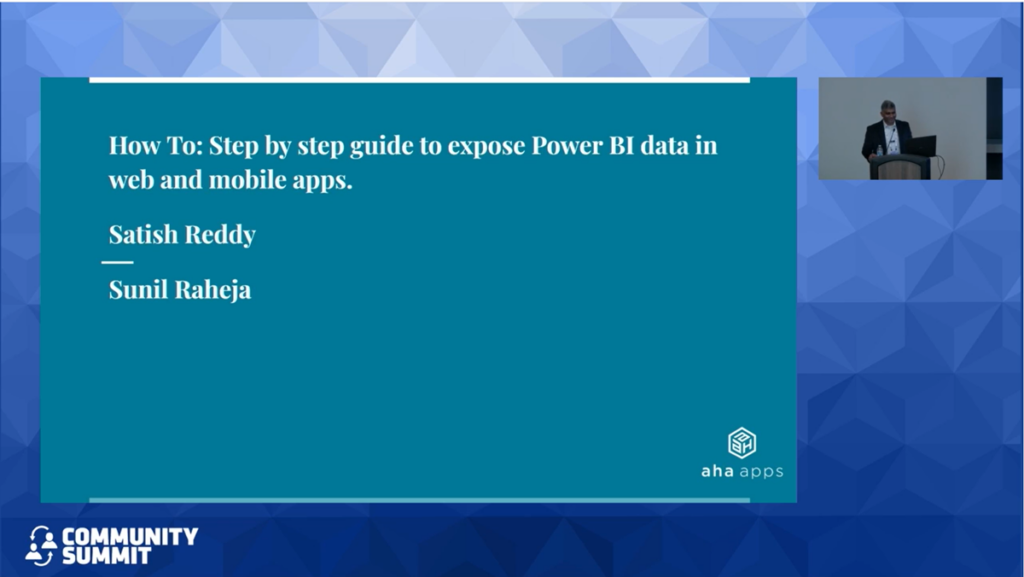 How To: Step by step guide to expose Power BI data in web and mobile apps.

Satish Reddy

Sunil Raheja

aha apps

COMMUNITY SUMMIT